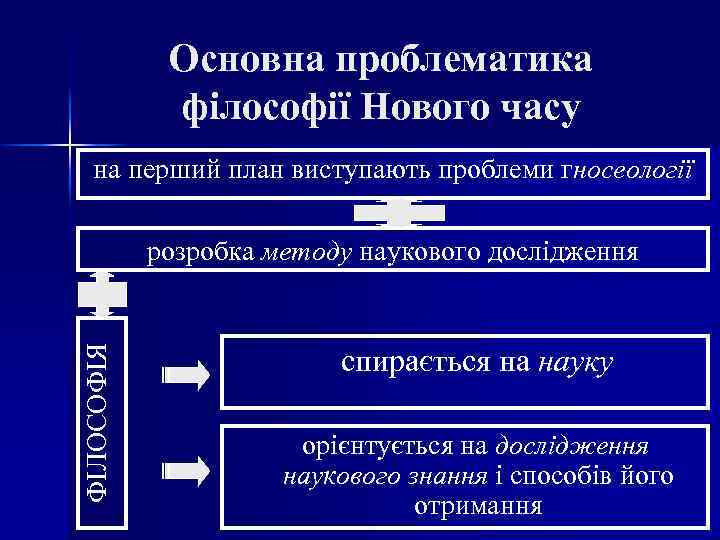 Основна проблематика філософії Нового часу

на перший план виступають проблеми гносеології

розробка методу наукового дослідження

ФІЛОСОФІЯ

спирається на науку

орієнтується на дослідження наукового знання і способів його отримання